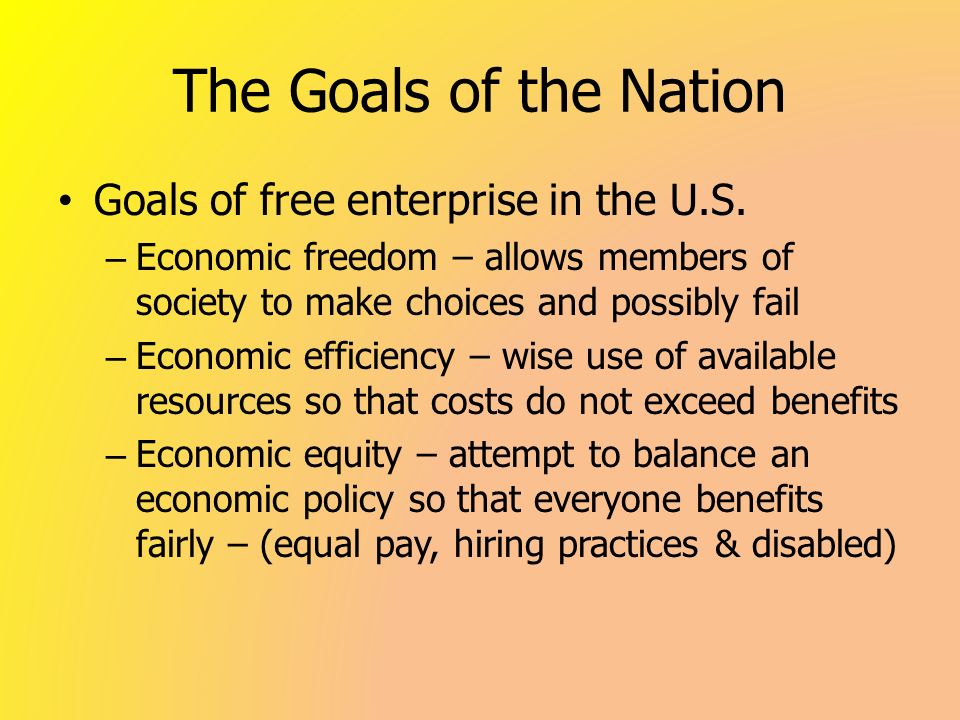 The Goals of the Nation

• Goals of free enterprise in the U.S.

– Economic freedom – allows members of society to make choices and possibly fail

– Economic efficiency – wise use of available resources so that costs do not exceed benefits

– Economic equity – attempt to balance an economic policy so that everyone benefits fairly – (equal pay, hiring practices & disabled)